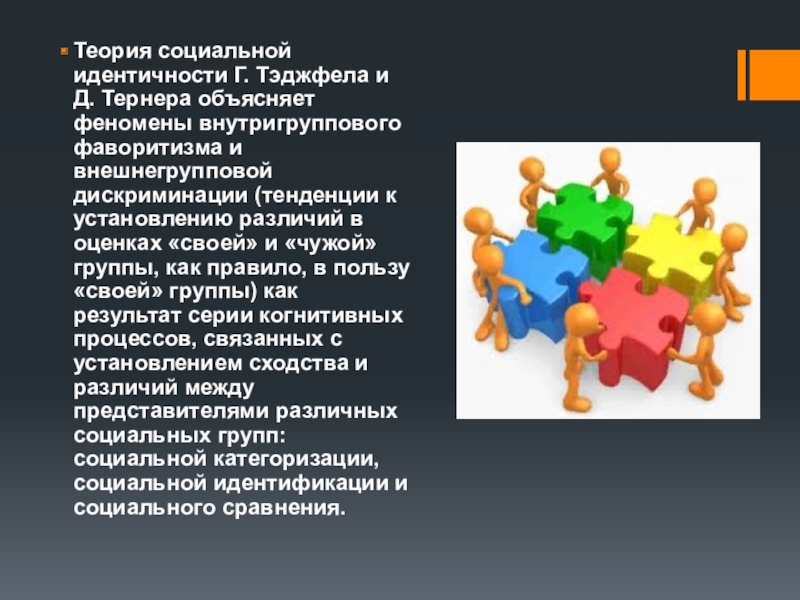 Теория социальной идентичности Г. Тэджфела и Д. Тернера объясняет феномены внутригруппового фаворитизма и внешнегрупповой дискриминации (тенденции к установлению различий в оценках «своей» и «чужой» группы, как правило, в пользу «своей» группы) как результат серии когнитивных процессов, связанных с установлением сходства и различий между представителями различных социальных групп: социальной категоризации, социальной идентификации и социального сравнения.